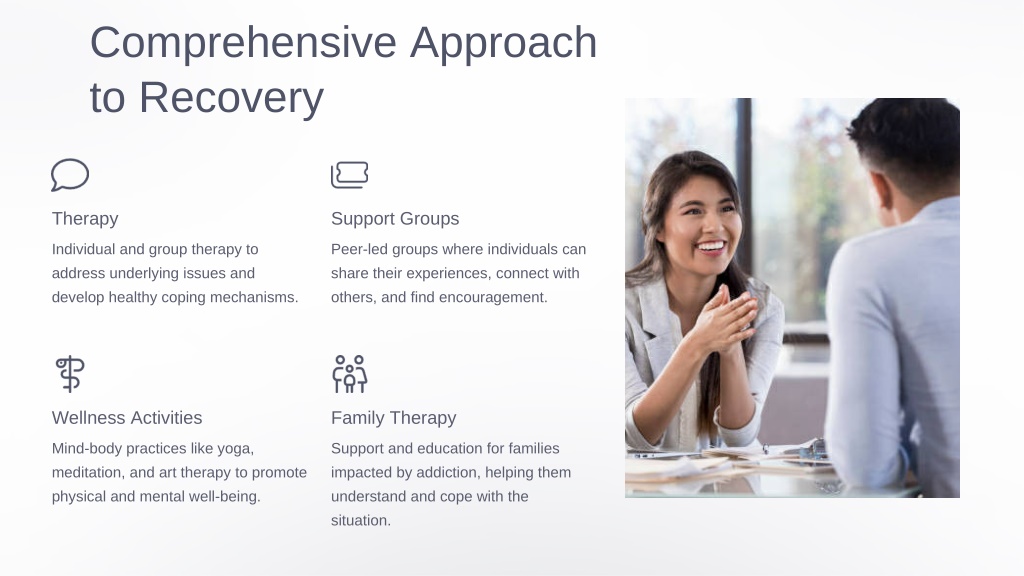 Comprehensive Approach to Recovery

Therapy

Individual and group therapy to address underlying issues and develop healthy coping mechanisms.

Support Groups

Peer-led groups where individuals can share their experiences, connect with others, and find encouragement.

Wellness Activities

Mind-body practices like yoga, meditation, and art therapy to promote physical and mental well-being.

Family Therapy

Support and education for families impacted by addiction, helping them understand and cope with the situation.